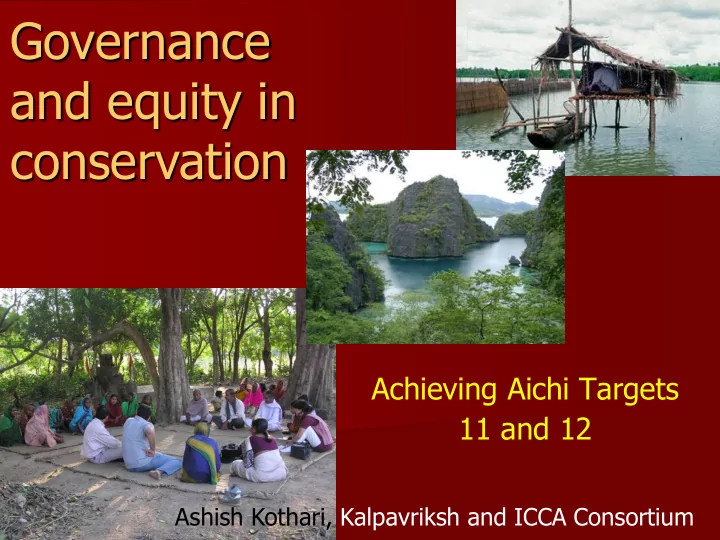 Governance and equity in conservation

Achieving Aichi Targets 11 and 12

Ashish Kothari, Kalpavriksh and ICCA Consortium